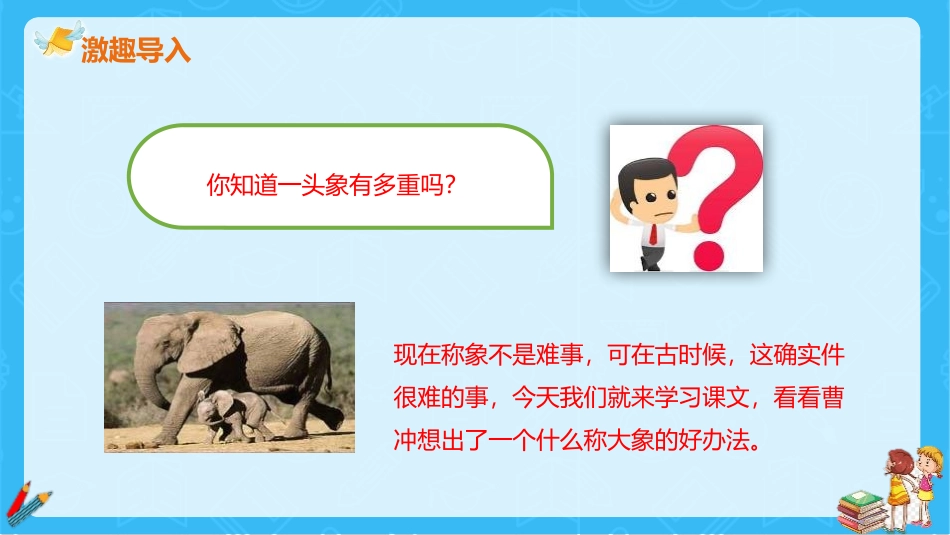 激趣导入

你知道一头象有多重吗?

现在称象不是难事，可在古时候，这确实件很难的事，今天我们就来学习课文，看看曹冲想出了一个什么称大象的好办法。